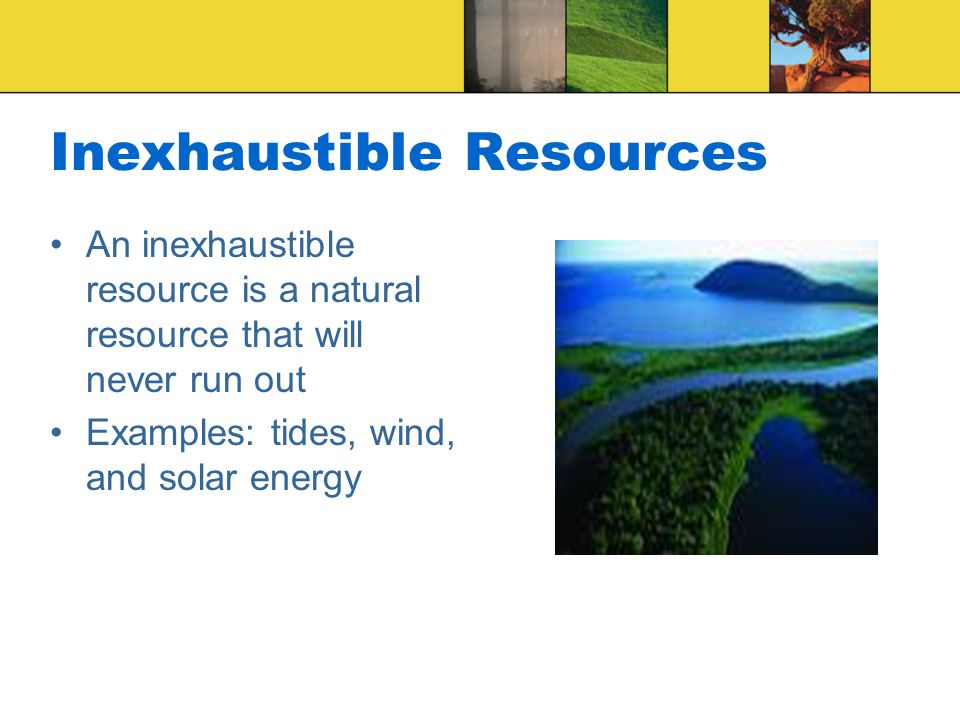 Inexhaustible Resources

• An inexhaustible resource is a natural resource that will never run out

• Examples: tides, wind, and solar energy